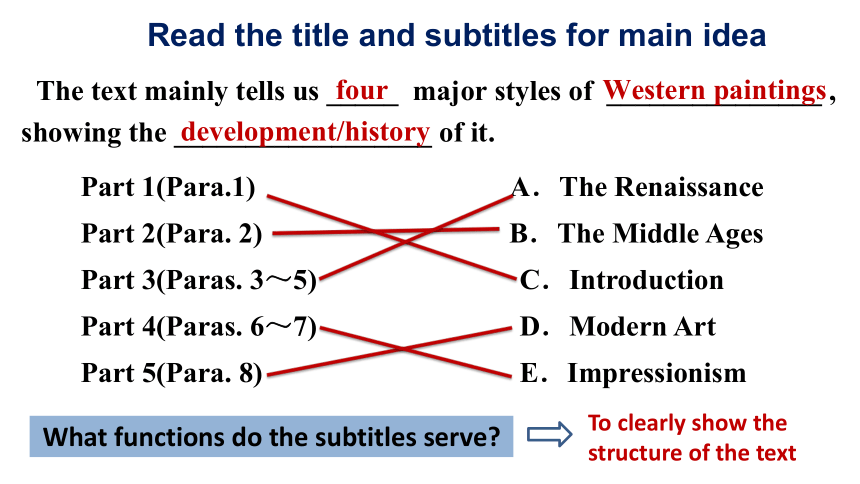 Read the title and subtitles for main idea

The text mainly tells us four major styles of Western paintings, showing the development/history of it.

Part 1(Para.1)
Part 2(Para. 2)
Part 3(Paras. 3～5)
Part 4(Paras. 6～7)
Part 5(Para. 8)

A. The Renaissance
B. The Middle Ages
C. Introduction
D. Modern Art
E. Impressionism

What functions do the subtitles serve?

To clearly show the structure of the text